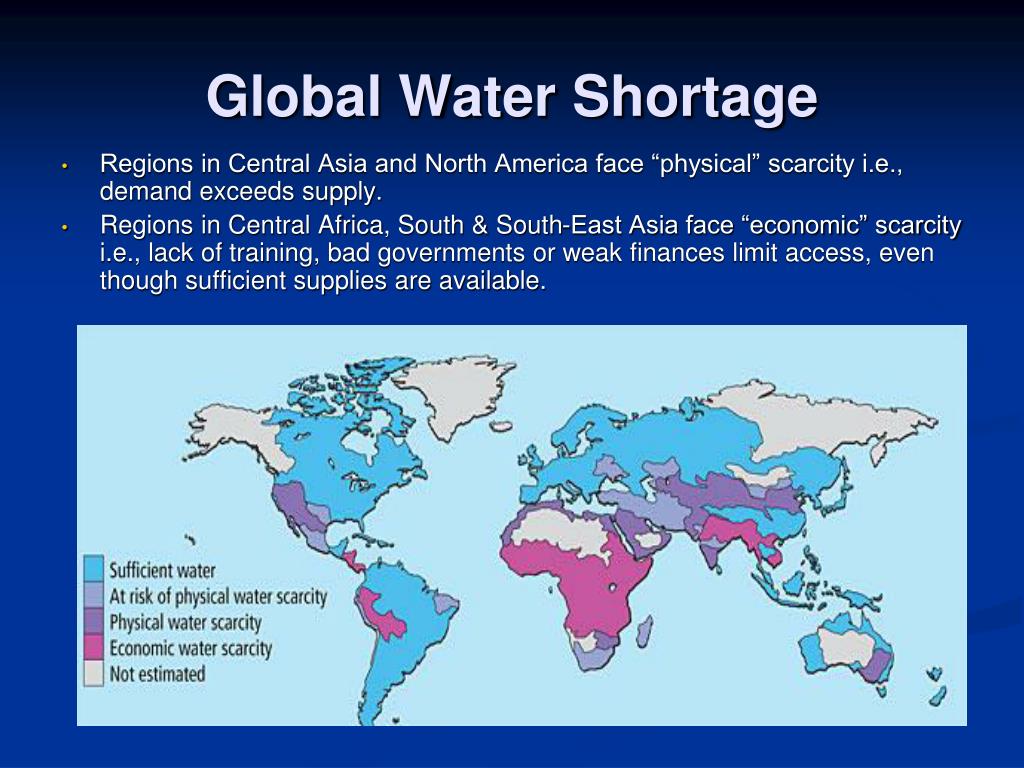 Global Water Shortage

• Regions in Central Asia and North America face “physical” scarcity i.e., demand exceeds supply.
• Regions in Central Africa, South & South-East Asia face “economic” scarcity i.e., lack of training, bad governments or weak finances limit access, even though sufficient supplies are available.

Sufficient water
At risk of physical water scarcity
Physical water scarcity
Economic water scarcity
Not estimated